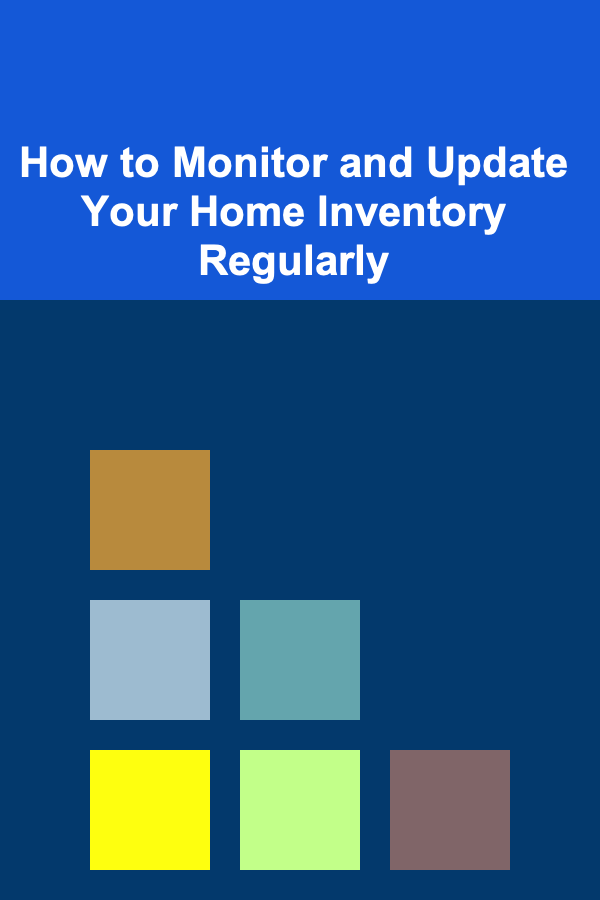 How to Monitor and Update Your Home Inventory Regularly